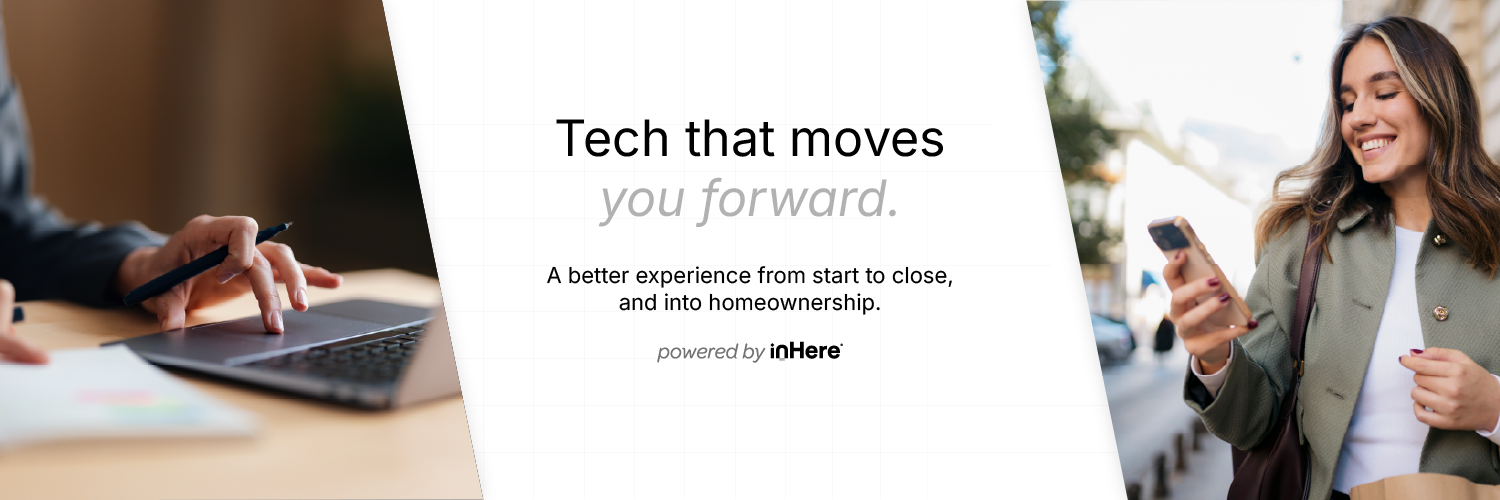 Tech that moves you forward.

A better experience from start to close, and into homeownership.

powered by inHere